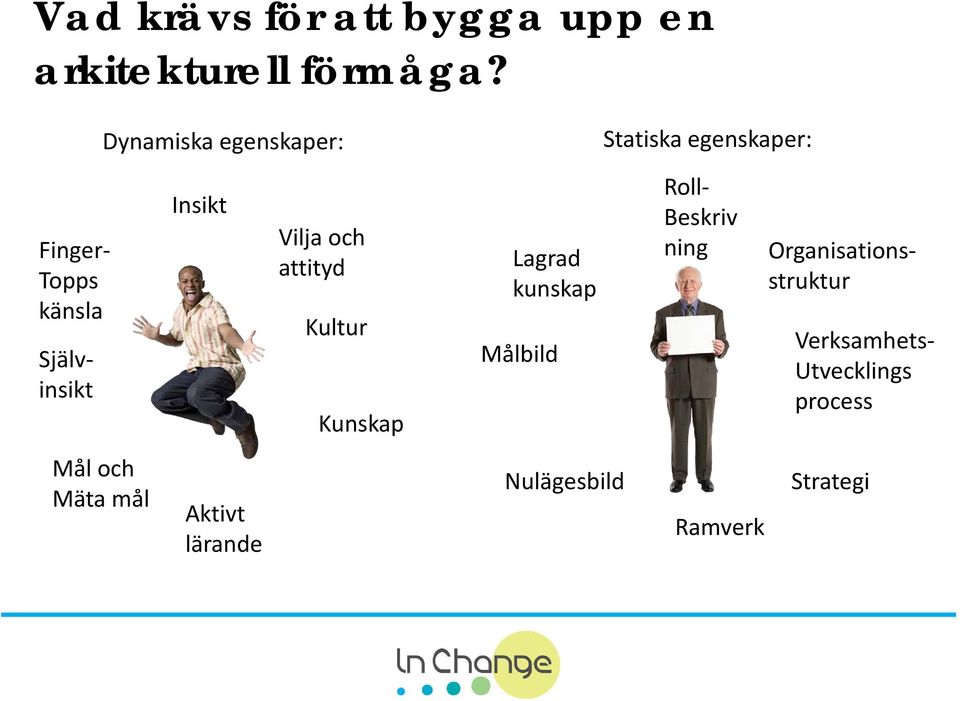 Vad krävs för att bygga upp en arkitekturell förmåga?

Dynamiska egenskaper:

Insikt

Finger-Topps känsla

Vilja och attityd

Kultur

Själv-insikt

Kunskap

Mål och Mäta mål

Aktivt lärande

Statiska egenskaper:

Roll-Beskriv ning

Lagrad kunskap

Organisations-struktur

Målbild

Verksamhets-Utvecklings process

Nulägesbild

Strategi

Ramverk

In Change